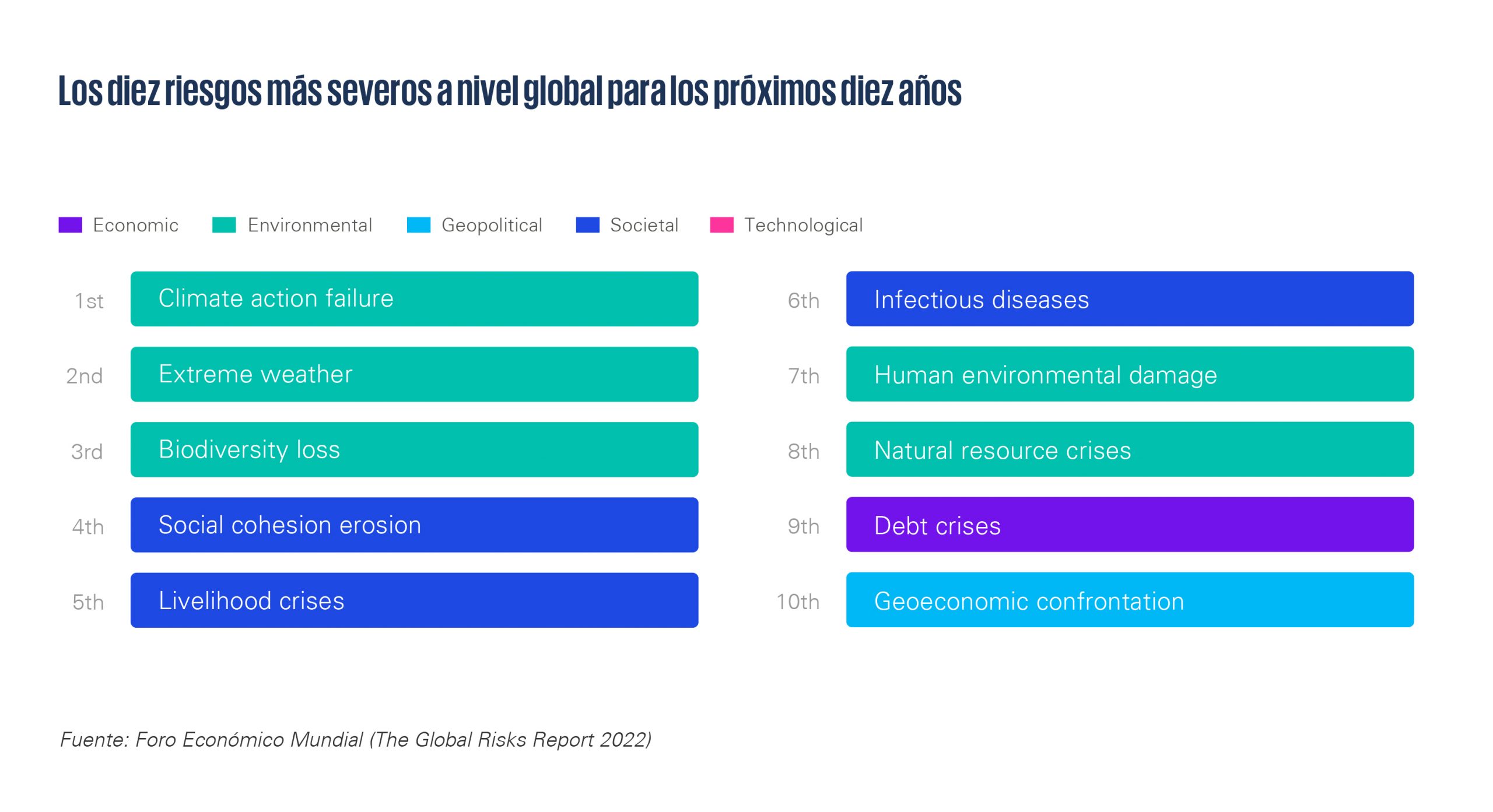 Los diez riesgos más severos a nivel global para los próximos diez años

Economic  Environmental  Geopolitical  Societal  Technological

1st Climate action failure
2nd Extreme weather
3rd Biodiversity loss
4th Social cohesion erosion
5th Livelihood crises

6th Infectious diseases
7th Human environmental damage
8th Natural resource crises
9th Debt crises
10th Geoeconomic confrontation

Fuente: Foro Económico Mundial (The Global Risks Report 2022)